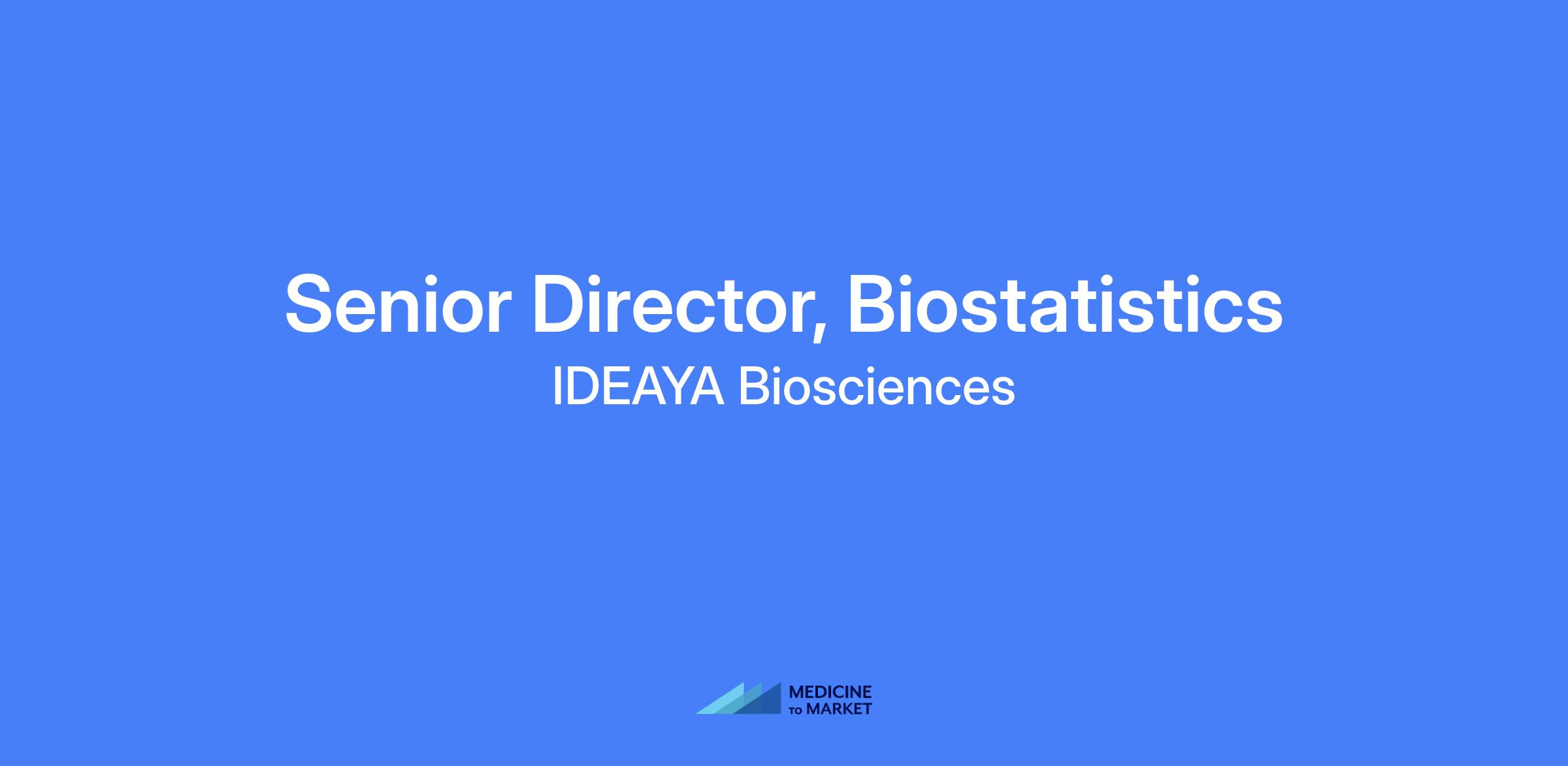 Senior Director, Biostatistics

IDEAYA Biosciences

MEDICINE
TO MARKET